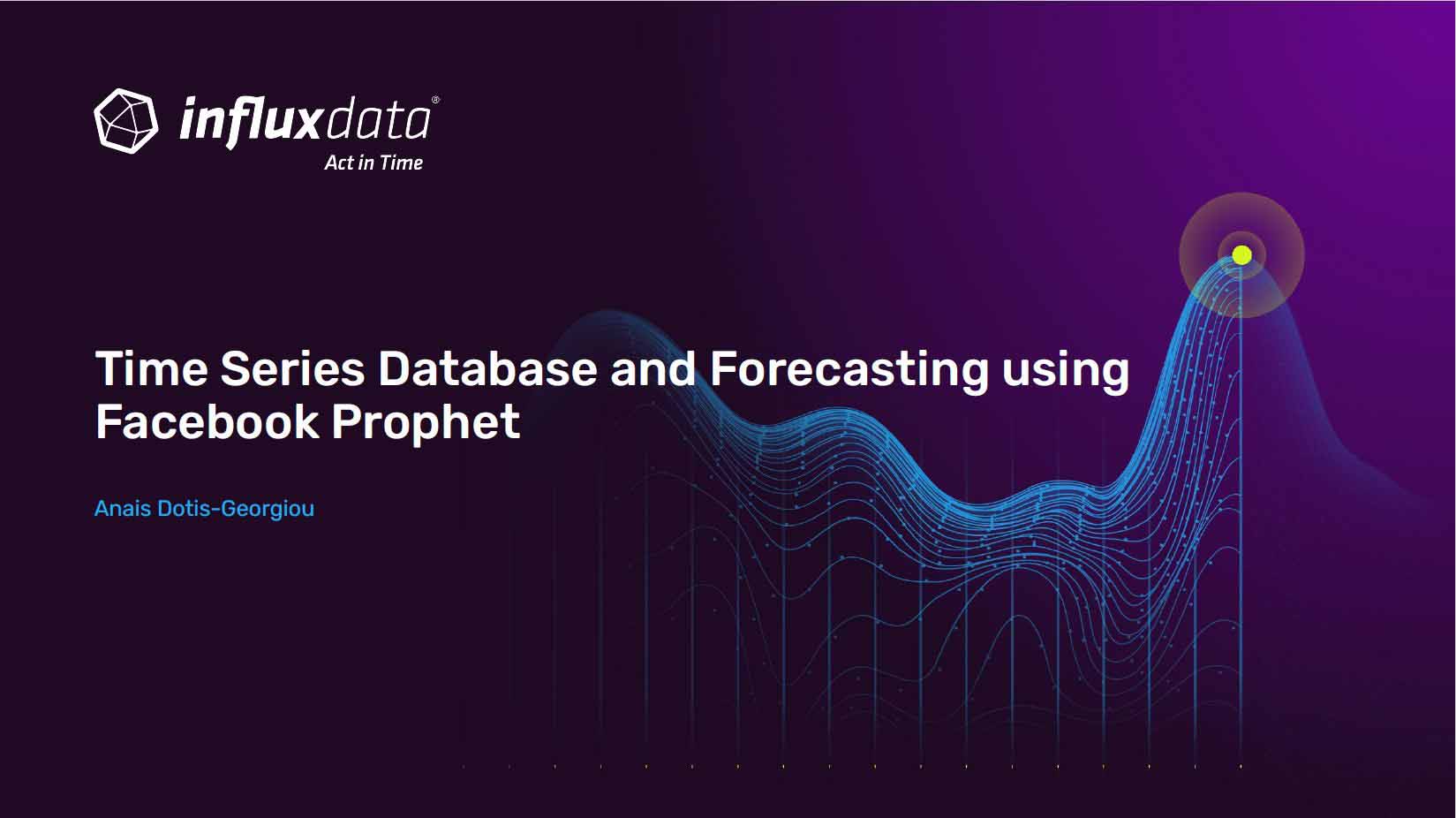 influxdata®
Act in Time

Time Series Database and Forecasting using Facebook Prophet

Anais Dotis-Georgiou